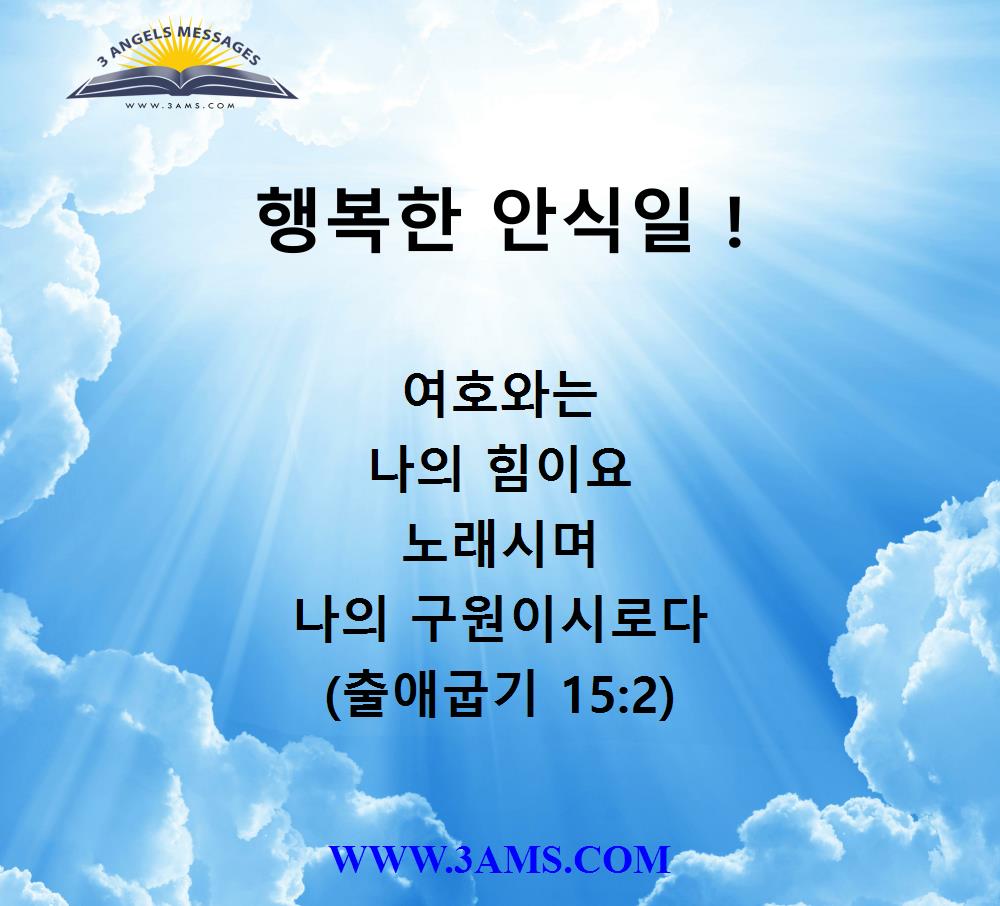 3 ANGELS MESSAGES
WWW.3AMS.COM

행복한 안식일 !

여호와는
나의 힘이요
노래시며
나의 구원이시로다
(출애굽기 15:2)

WWW.3AMS.COM